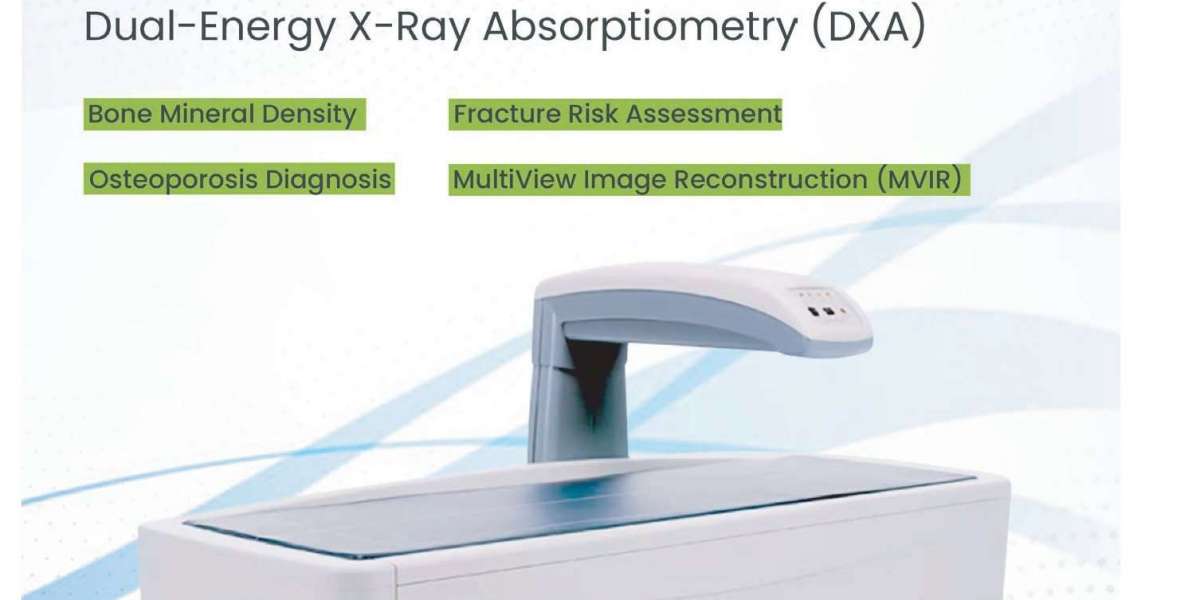 Dual-Energy X-Ray Absorptiometry (DXA)

Bone Mineral Density

Fracture Risk Assessment

Osteoporosis Diagnosis

MultiView Image Reconstruction (MVIR)